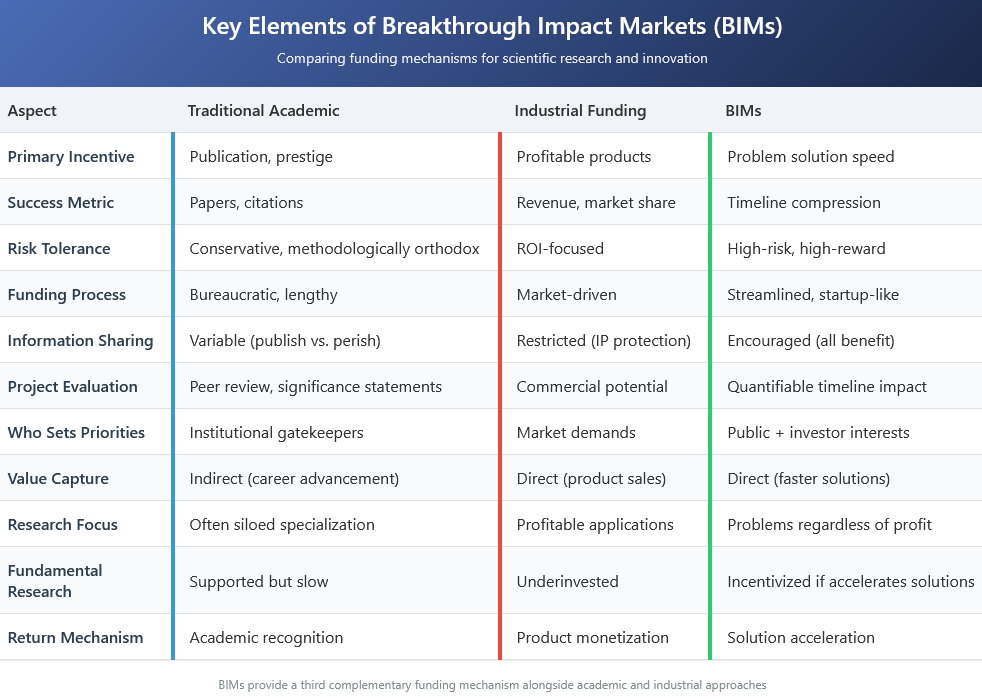 Key Elements of Breakthrough Impact Markets (BIMs)

Comparing funding mechanisms for scientific research and innovation

| Aspect | Traditional Academic | Industrial Funding | BIMs |
|---|---|---|---|
| Primary Incentive | Publication, prestige | Profitable products | Problem solution speed |
| Success Metric | Papers, citations | Revenue, market share | Timeline compression |
| Risk Tolerance | Conservative, methodologically orthodox | ROI-focused | High-risk, high-reward |
| Funding Process | Bureaucratic, lengthy | Market-driven | Streamlined, startup-like |
| Information Sharing | Variable (publish vs. perish) | Restricted (IP protection) | Encouraged (all benefit) |
| Project Evaluation | Peer review, significance statements | Commercial potential | Quantifiable timeline impact |
| Who Sets Priorities | Institutional gatekeepers | Market demands | Public + investor interests |
| Value Capture | Indirect (career advancement) | Direct (product sales) | Direct (faster solutions) |
| Research Focus | Often siloed specialization | Profitable applications | Problems regardless of profit |
| Fundamental Research | Supported but slow | Underinvested | Incentivized if accelerates solutions |
| Return Mechanism | Academic recognition | Product monetization | Solution acceleration |

BIMs provide a third complementary funding mechanism alongside academic and industrial approaches